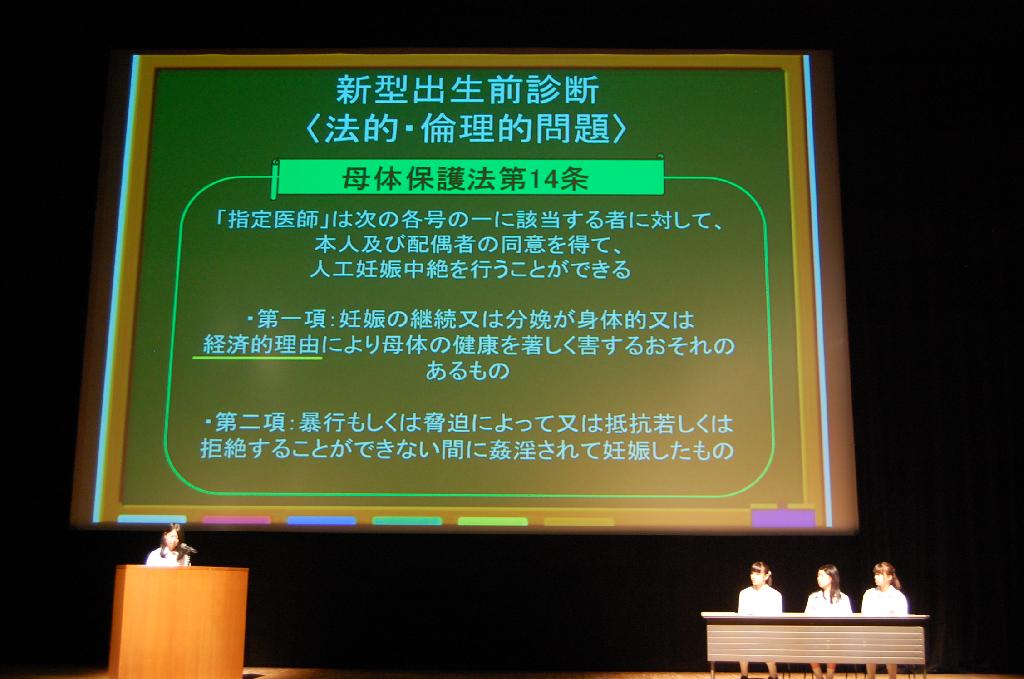 新型出生前診断
〈法的・倫理的問題〉

母体保護法第14条

「指定医師」は次の各号の一に該当する者に対して、本人及び配偶者の同意を得て、人工妊娠中絶を行うことができる

・第一項：妊娠の継続又は分娩が身体的又は経済的理由により母体の健康を著しく害するおそれのあるもの

・第二項：暴行もしくは脅迫によって又は抵抗若しくは拒絶することができない間に姦淫されて妊娠したもの